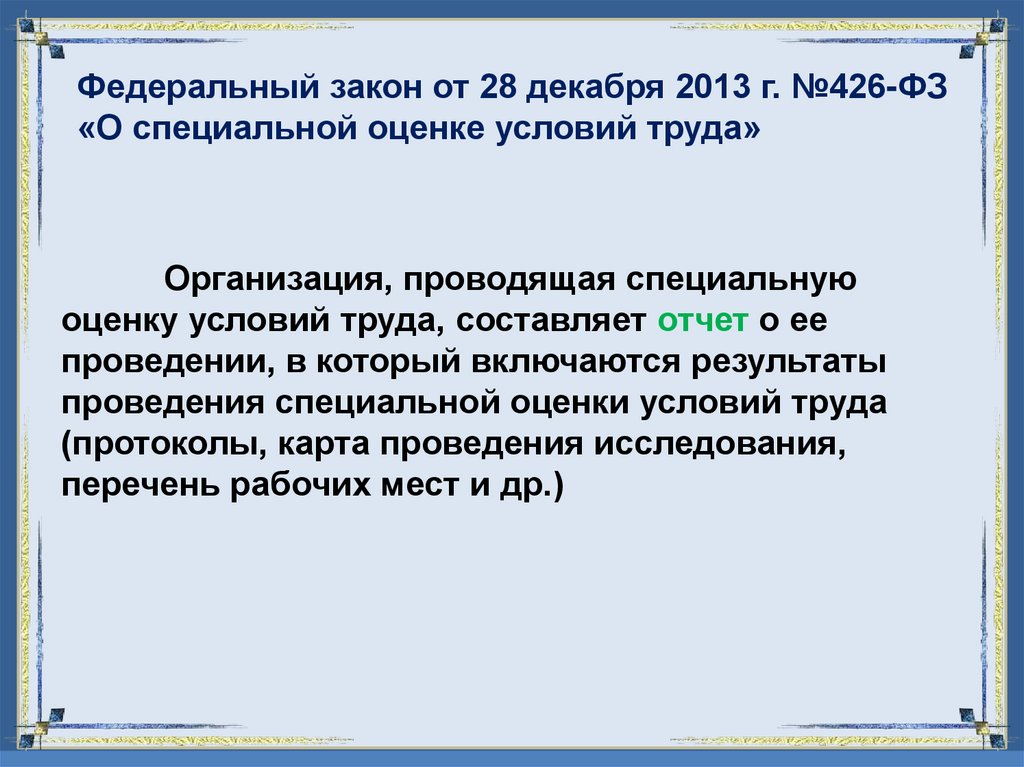 Федеральный закон от 28 декабря 2013 г. №426-ФЗ «О специальной оценке условий труда»

Организация, проводящая специальную оценку условий труда, составляет отчет о ее проведении, в который включаются результаты проведения специальной оценки условий труда (протоколы, карта проведения исследования, перечень рабочих мест и др.)